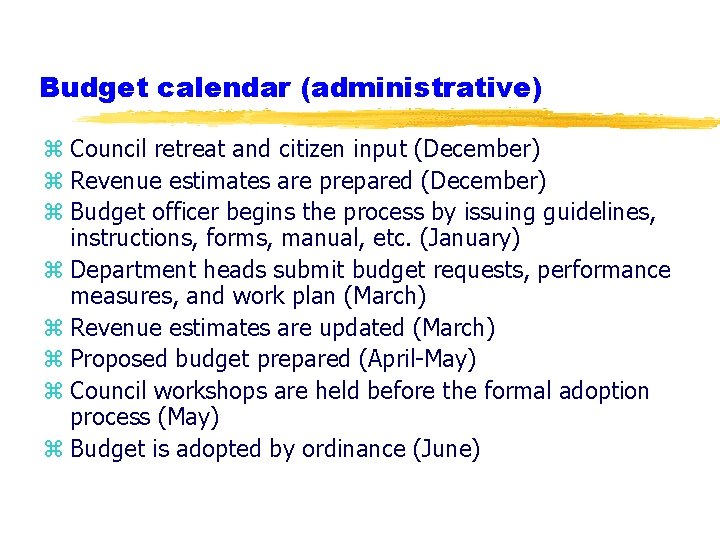 Budget calendar (administrative)

⌘ Council retreat and citizen input (December)
⌘ Revenue estimates are prepared (December)
⌘ Budget officer begins the process by issuing guidelines, instructions, forms, manual, etc. (January)
⌘ Department heads submit budget requests, performance measures, and work plan (March)
⌘ Revenue estimates are updated (March)
⌘ Proposed budget prepared (April-May)
⌘ Council workshops are held before the formal adoption process (May)
⌘ Budget is adopted by ordinance (June)